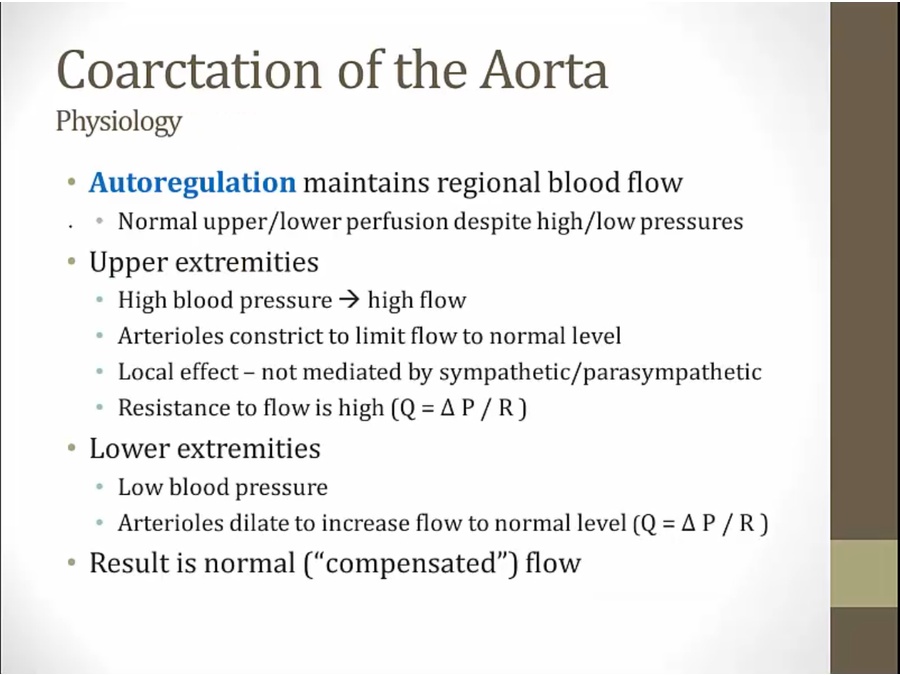 Coarctation of the Aorta
Physiology

• Autoregulation maintains regional blood flow
  • Normal upper/lower perfusion despite high/low pressures
• Upper extremities
  • High blood pressure → high flow
  • Arterioles constrict to limit flow to normal level
  • Local effect – not mediated by sympathetic/parasympathetic
  • Resistance to flow is high ($Q = \Delta P / R$)
• Lower extremities
  • Low blood pressure
  • Arterioles dilate to increase flow to normal level ($Q = \Delta P / R$)
• Result is normal ("compensated") flow